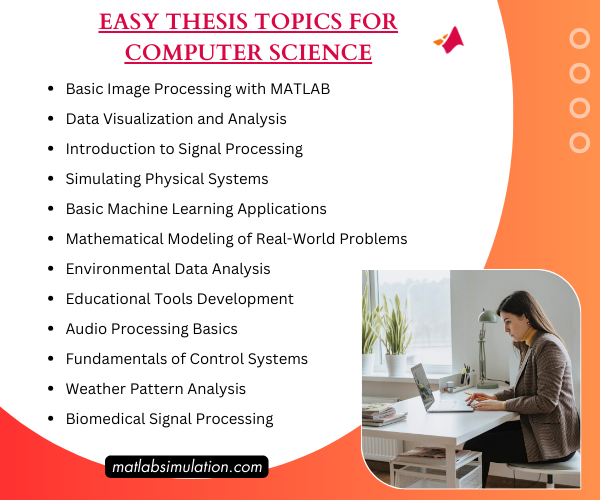 EASY THESIS TOPICS FOR COMPUTER SCIENCE

- Basic Image Processing with MATLAB
- Data Visualization and Analysis
- Introduction to Signal Processing
- Simulating Physical Systems
- Basic Machine Learning Applications
- Mathematical Modeling of Real-World Problems
- Environmental Data Analysis
- Educational Tools Development
- Audio Processing Basics
- Fundamentals of Control Systems
- Weather Pattern Analysis
- Biomedical Signal Processing

matlabsimulation.com